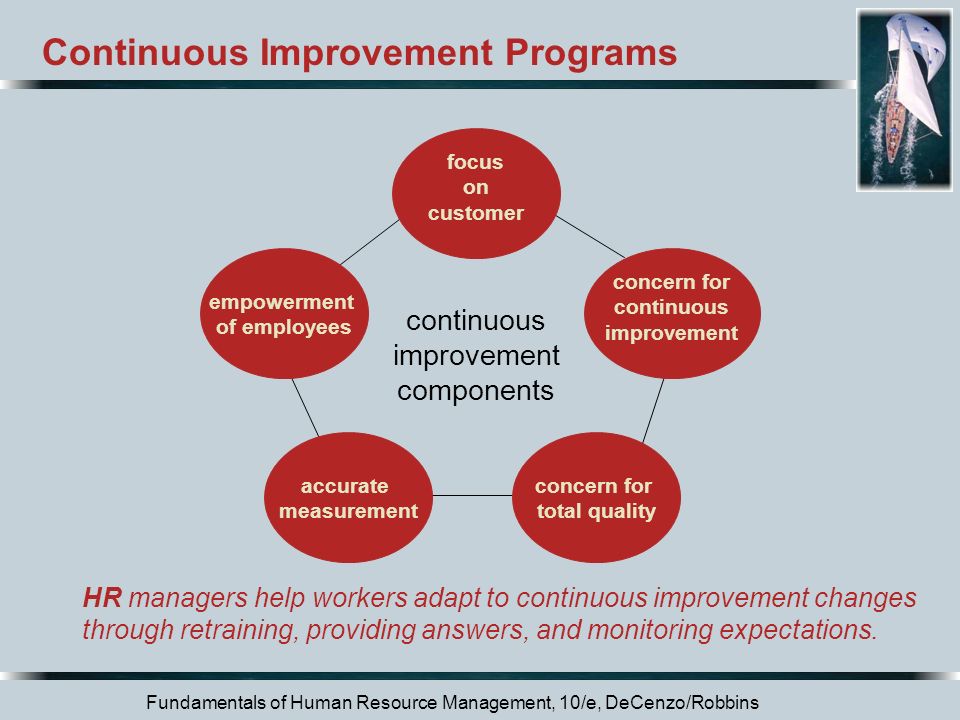 Continuous Improvement Programs

focus on customer

concern for continuous improvement

concern for total quality

accurate measurement

empowerment of employees

continuous improvement components

HR managers help workers adapt to continuous improvement changes through retraining, providing answers, and monitoring expectations.

Fundamentals of Human Resource Management, 10/e, DeCenzo/Robbins